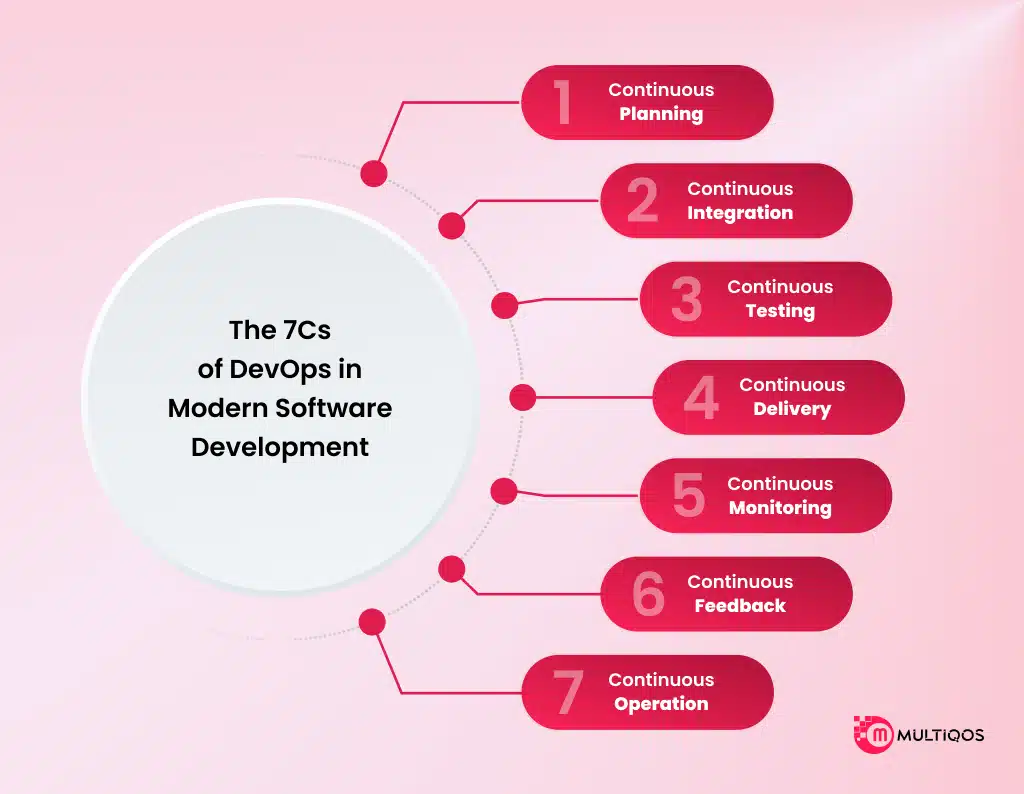 The 7Cs of DevOps in Modern Software Development

1 Continuous Planning

2 Continuous Integration

3 Continuous Testing

4 Continuous Delivery

5 Continuous Monitoring

6 Continuous Feedback

7 Continuous Operation

MULTIQOS